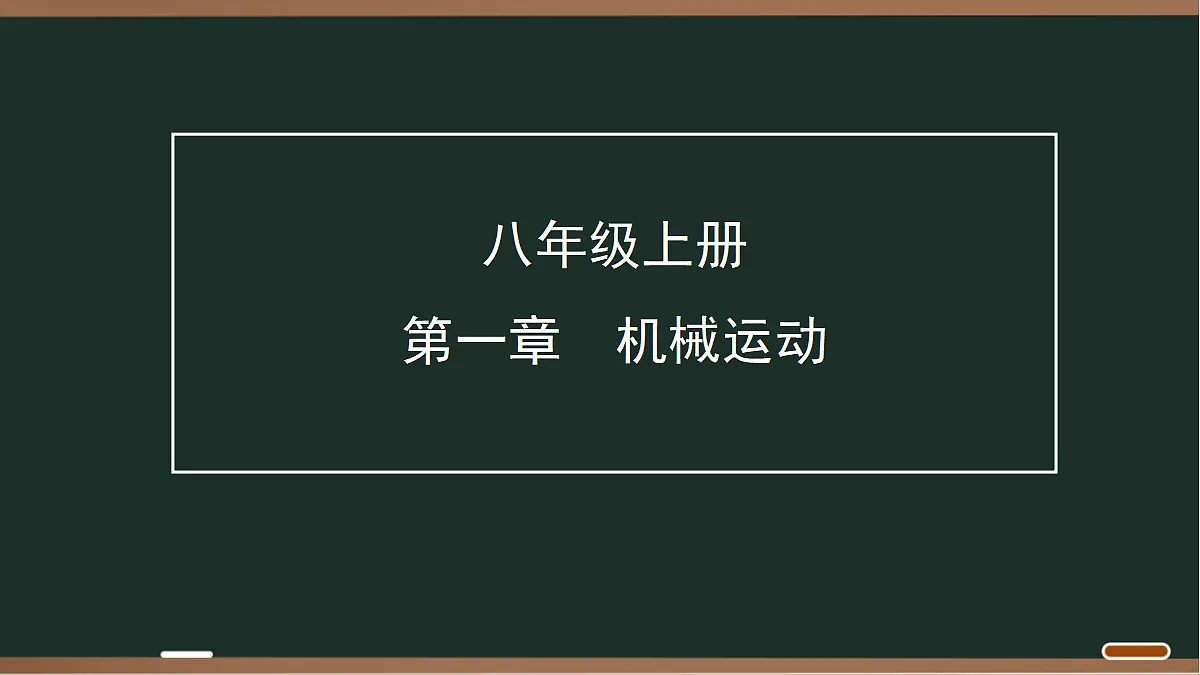 八年级上册

第一章　机械运动